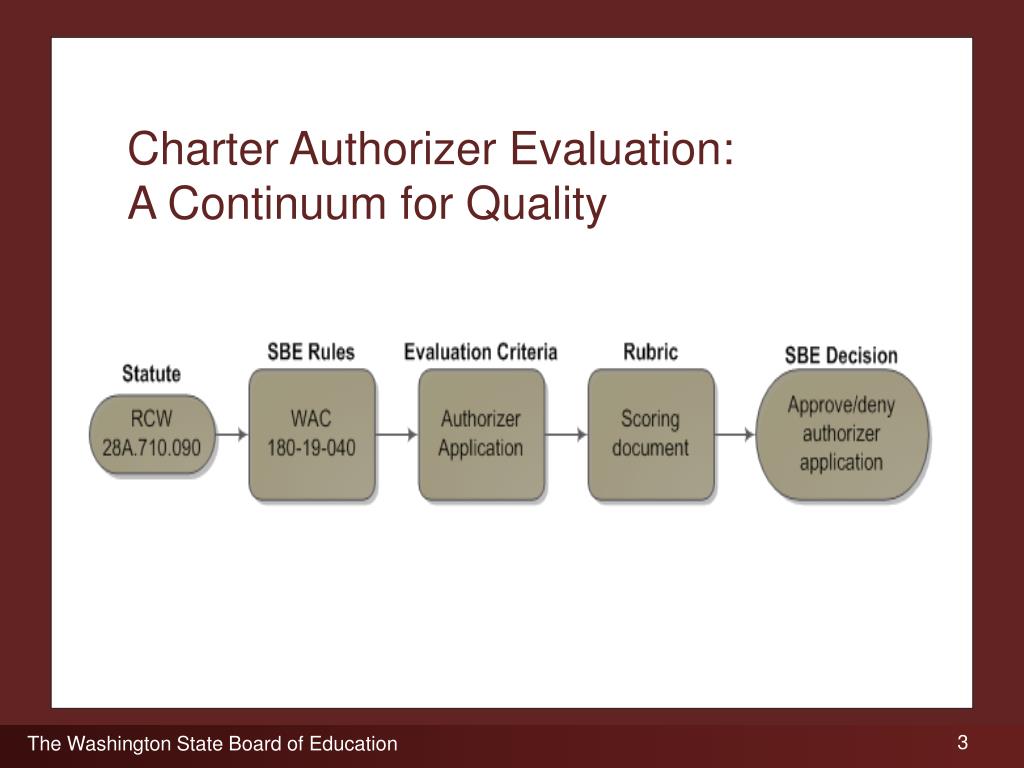 Charter Authorizer Evaluation:
A Continuum for Quality

Statute
RCW
28A.710.090

SBE Rules
WAC
180-19-040

Evaluation Criteria
Authorizer
Application

Rubric
Scoring
document

SBE Decision
Approve/deny
authorizer
application

The Washington State Board of Education

3